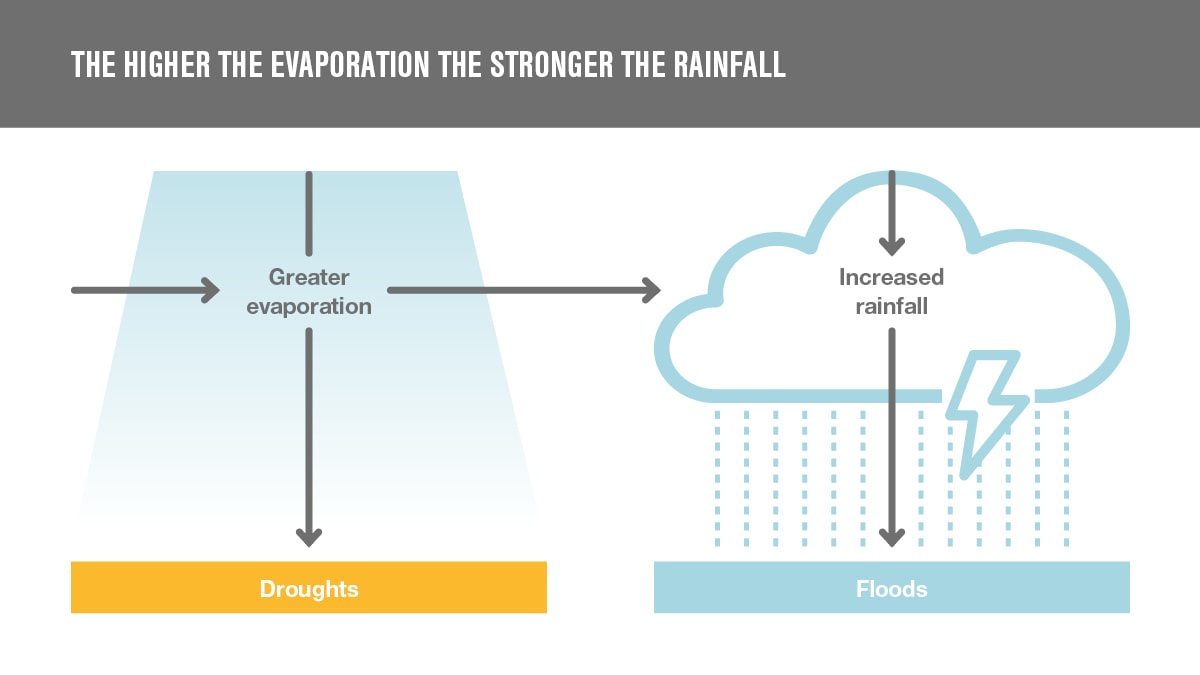 THE HIGHER THE EVAPORATION THE STRONGER THE RAINFALL

Greater evaporation

Increased rainfall

Droughts

Floods